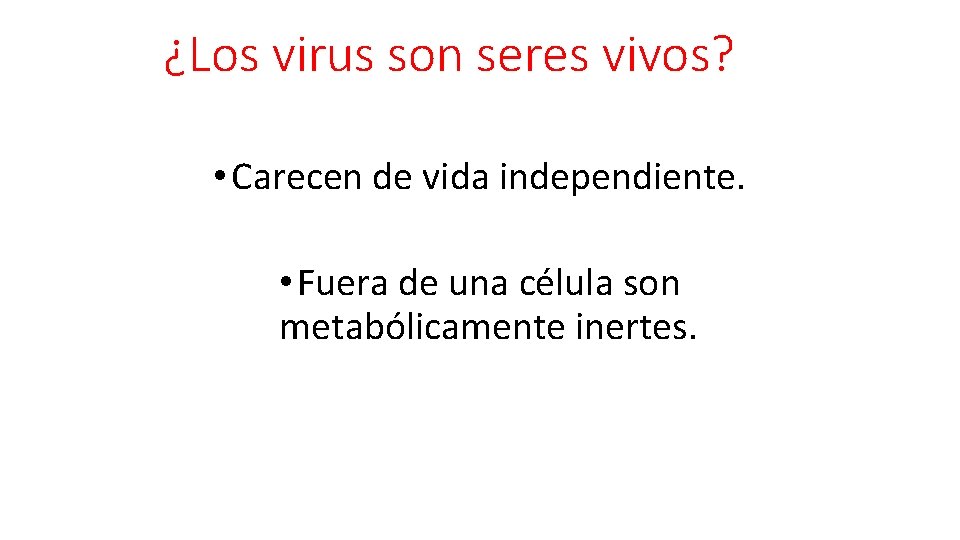 ¿Los virus son seres vivos?

• Carecen de vida independiente.

• Fuera de una célula son metabólicamente inertes.